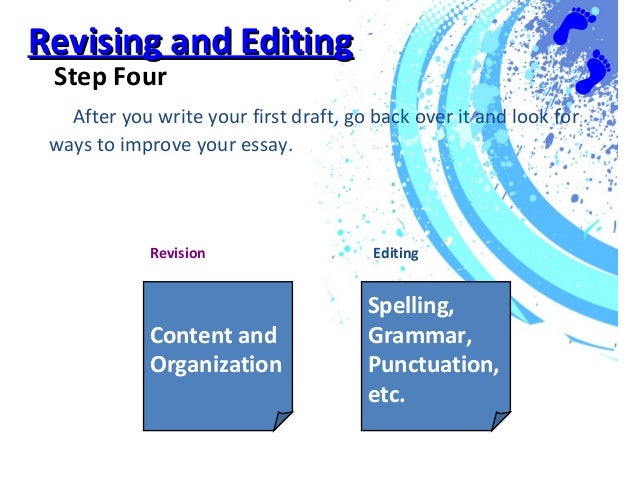 Revising and Editing
Step Four

After you write your first draft, go back over it and look for ways to improve your essay.

Revision

Content and Organization

Editing

Spelling, Grammar, Punctuation, etc.